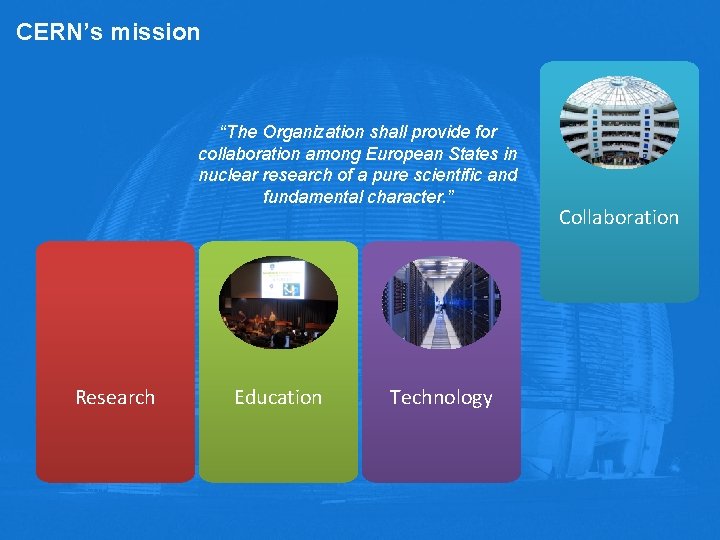 CERN's mission

"The Organization shall provide for collaboration among European States in nuclear research of a pure scientific and fundamental character."

Collaboration

Research

Education

Technology